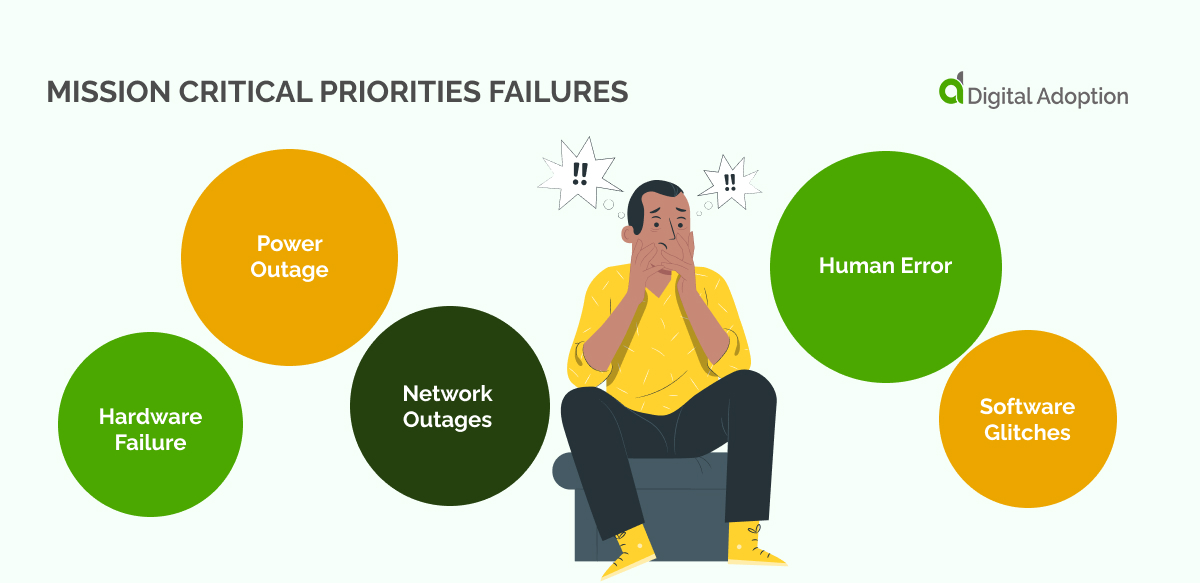 MISSION CRITICAL PRIORITIES FAILURES

Digital Adoption

Power Outage

Hardware Failure

Network Outages

!!

!!

Human Error

Software Glitches